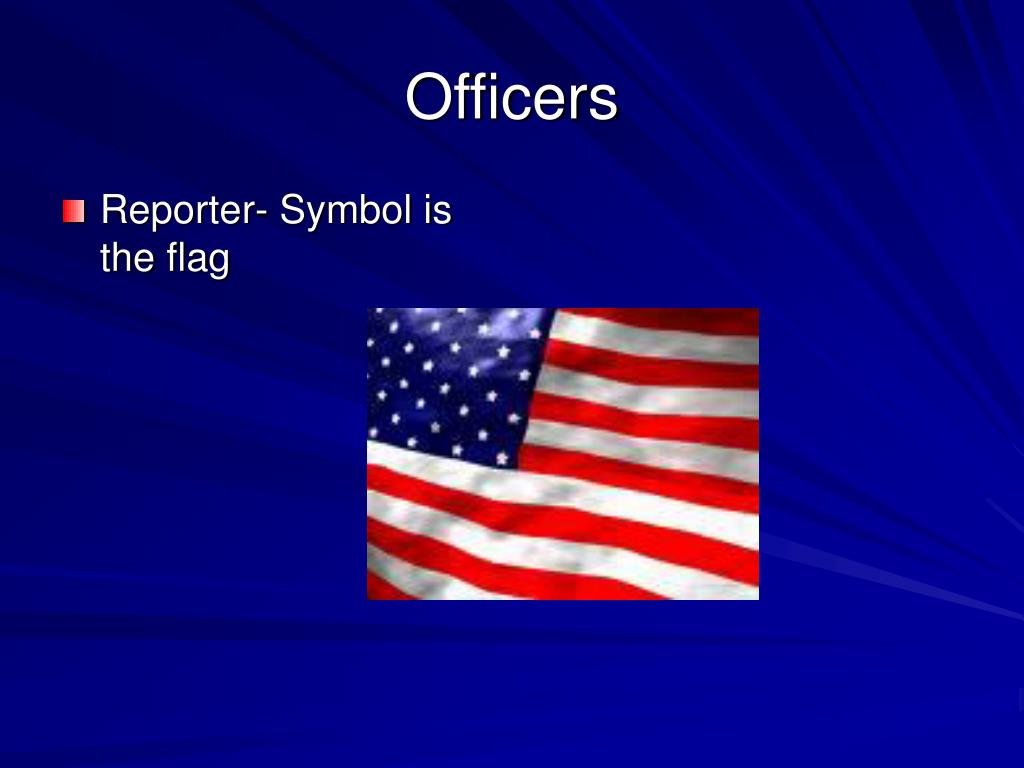 Officers

Reporter- Symbol is the flag